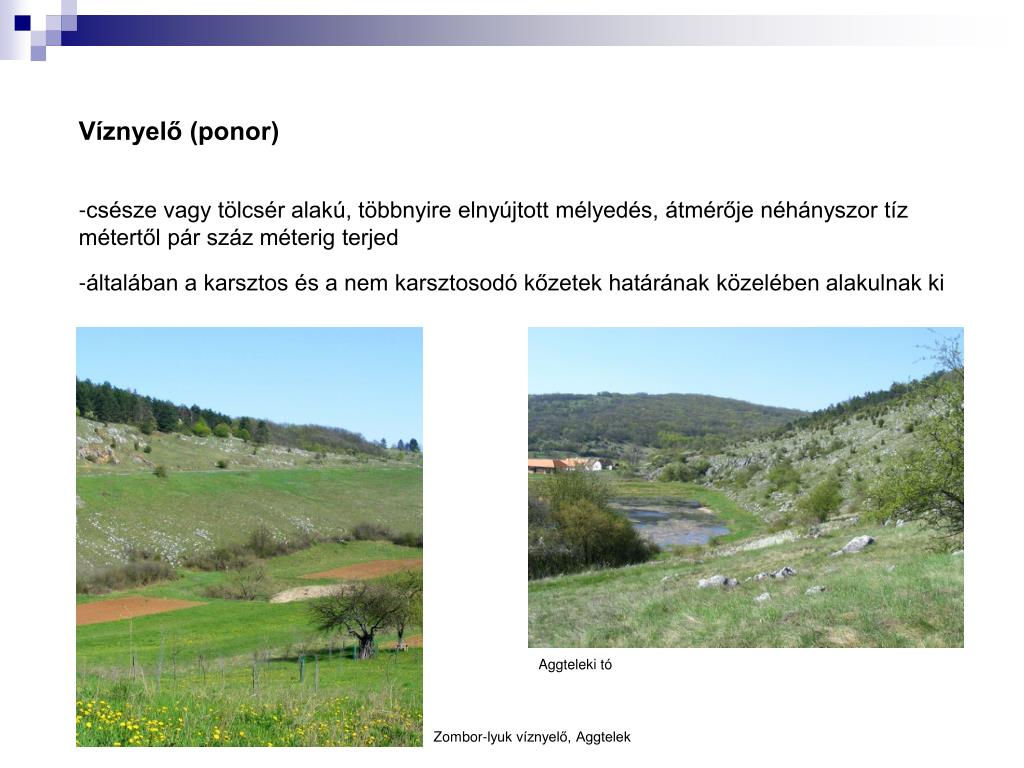 Víznyelő (ponor)

-csésze vagy tölcsér alakú, többnyire elnyújtott mélyedés, átmérője néhányszor tíz métertől pár száz méterig terjed

-általában a karsztos és a nem karsztosodó kőzetek határának közelében alakulnak ki

Aggteleki tó

Zombor-lyuk víznyelő, Aggtelek